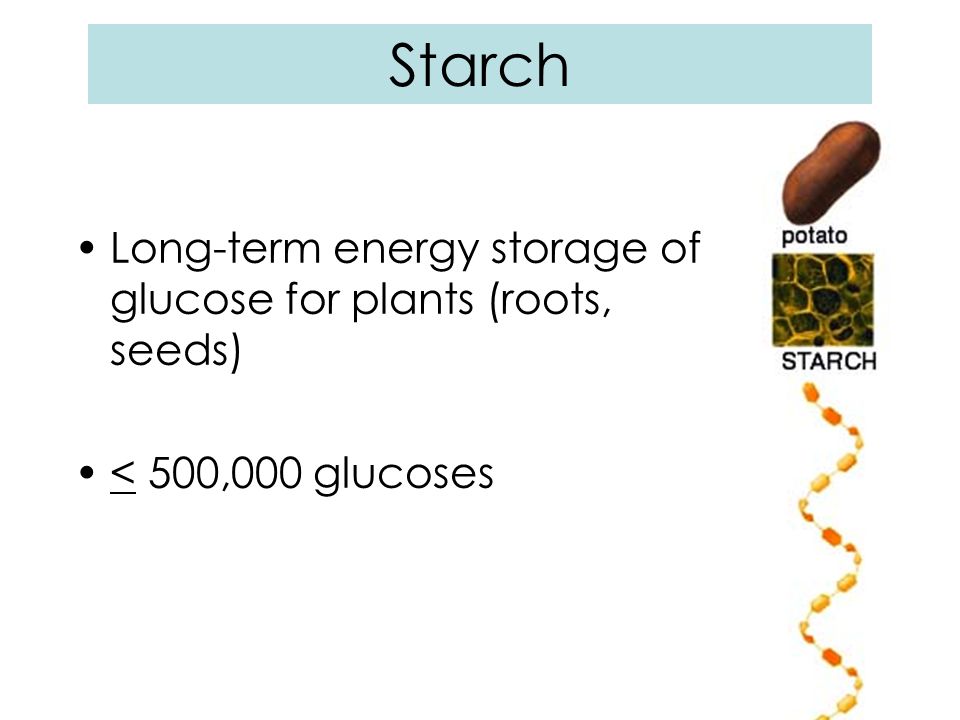 Starch

• Long-term energy storage of glucose for plants (roots, seeds)

• $\leq$ 500,000 glucoses

potato

STARCH